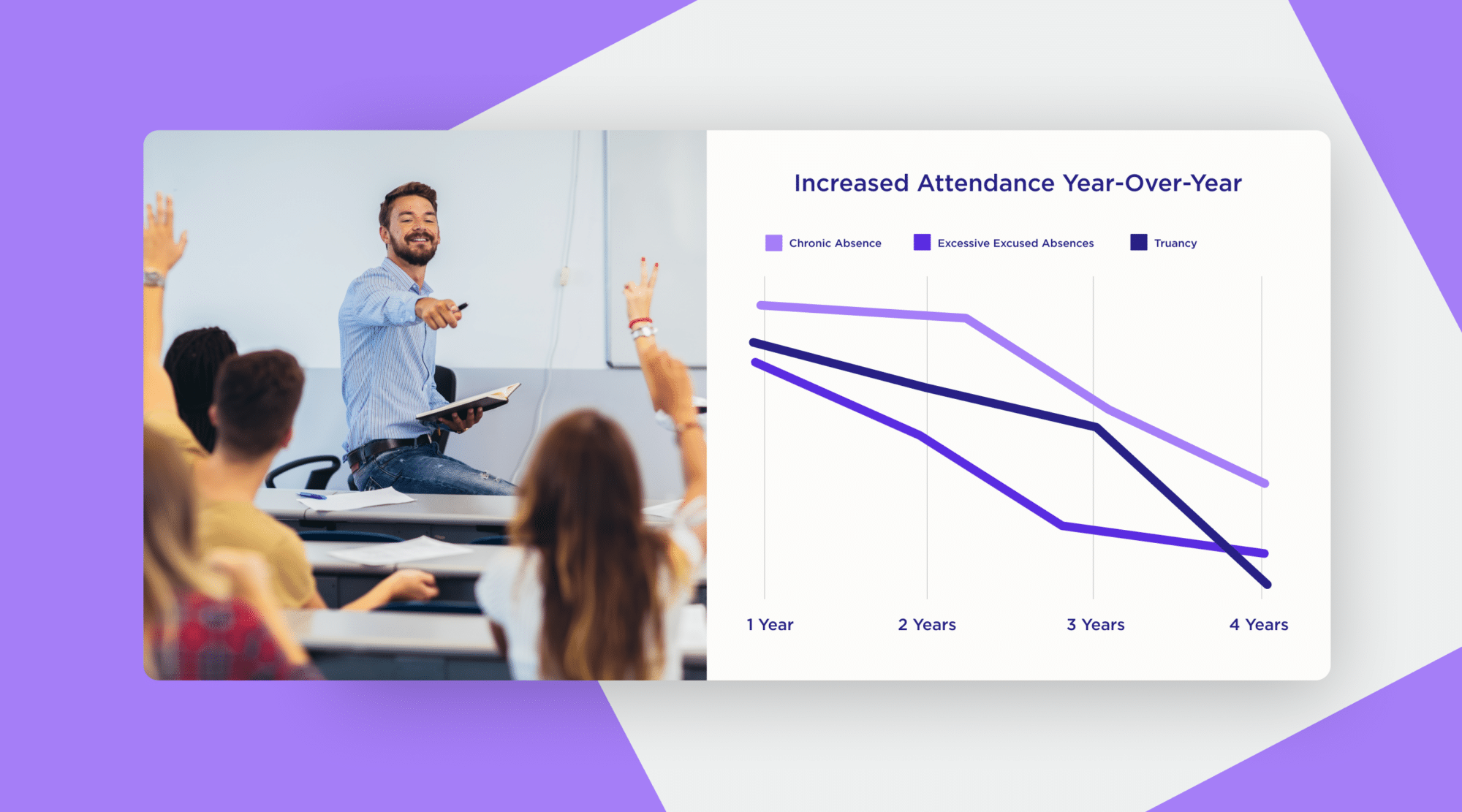 Increased Attendance Year-Over-Year

Chronic Absence
Excessive Excused Absences
Truancy

1 Year
2 Years
3 Years
4 Years